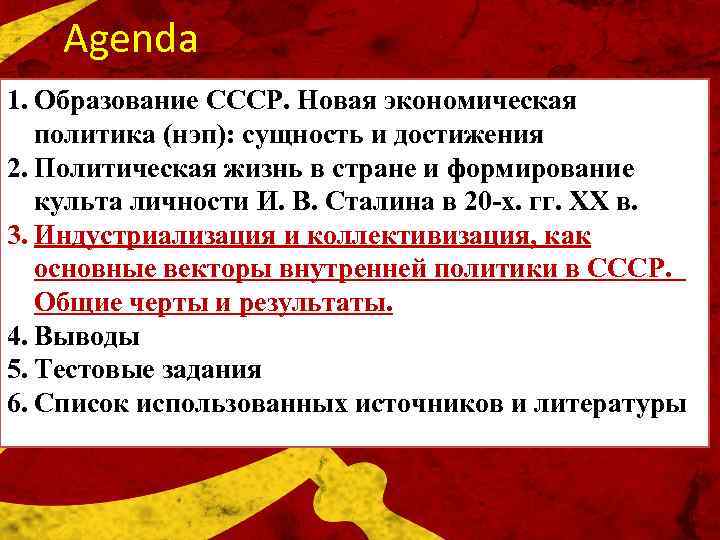 Agenda

1. Образование СССР. Новая экономическая политика (нэп): сущность и достижения
2. Политическая жизнь в стране и формирование культа личности И. В. Сталина в 20-х. гг. XX в.
3. Индустриализация и коллективизация, как основные векторы внутренней политики в СССР. Общие черты и результаты.
4. Выводы
5. Тестовые задания
6. Список использованных источников и литературы